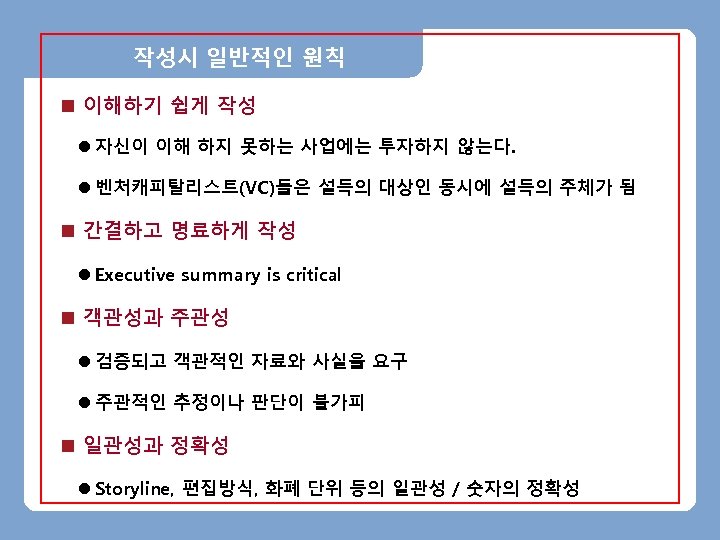 작성시 일반적인 원칙

■ 이해하기 쉽게 작성

● 자신이 이해 하지 못하는 사업에는 투자하지 않는다.

● 벤처캐피탈리스트(VC)들은 설득의 대상인 동시에 설득의 주체가 됨

■ 간결하고 명료하게 작성

● Executive summary is critical

■ 객관성과 주관성

● 검증되고 객관적인 자료와 사실을 요구

● 주관적인 추정이나 판단이 불가피

■ 일관성과 정확성

● Storyline, 편집방식, 화폐 단위 등의 일관성 / 숫자의 정확성